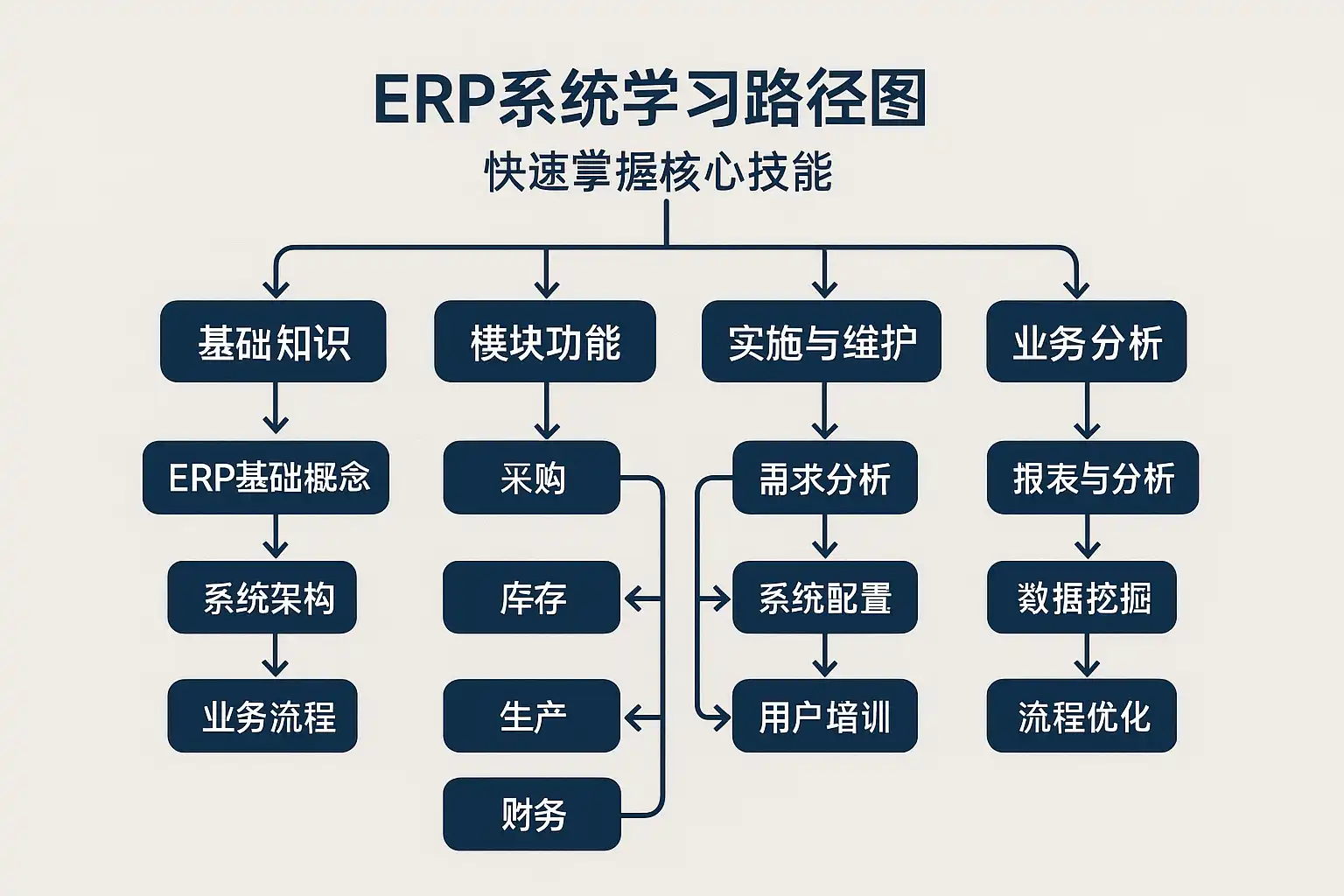 ERP系统学习路径图

快速掌握核心技能

基础知识

ERP基础概念

系统架构

业务流程

模块功能

采购

库存

生产

财务

实施与维护

需求分析

系统配置

用户培训

业务分析

报表与分析

数据挖掘

流程优化